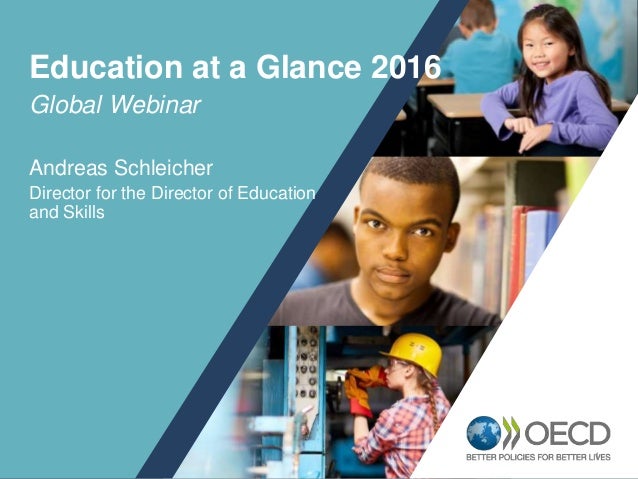 Education at a Glance 2016
Global Webinar

Andreas Schleicher
Director for the Director of Education and Skills

OECD
BETTER POLICIES FOR BETTER LIVES